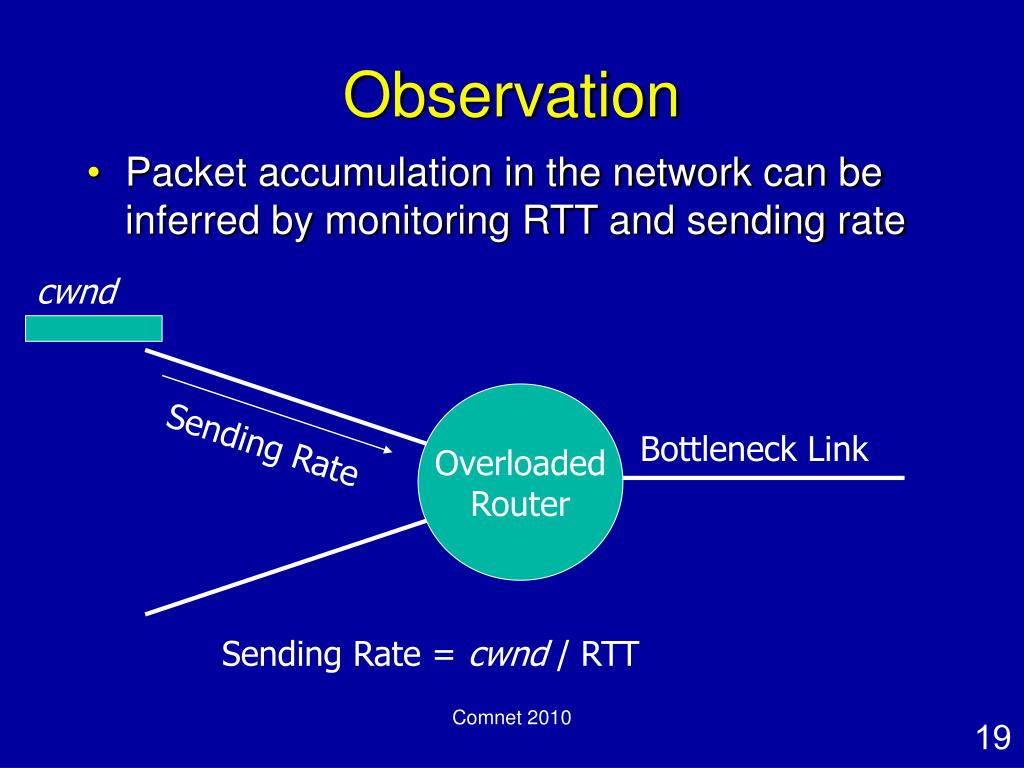 Observation

• Packet accumulation in the network can be inferred by monitoring RTT and sending rate

cwnd

Sending Rate

Overloaded Router

Bottleneck Link

Sending Rate = cwnd / RTT

Comnet 2010

19